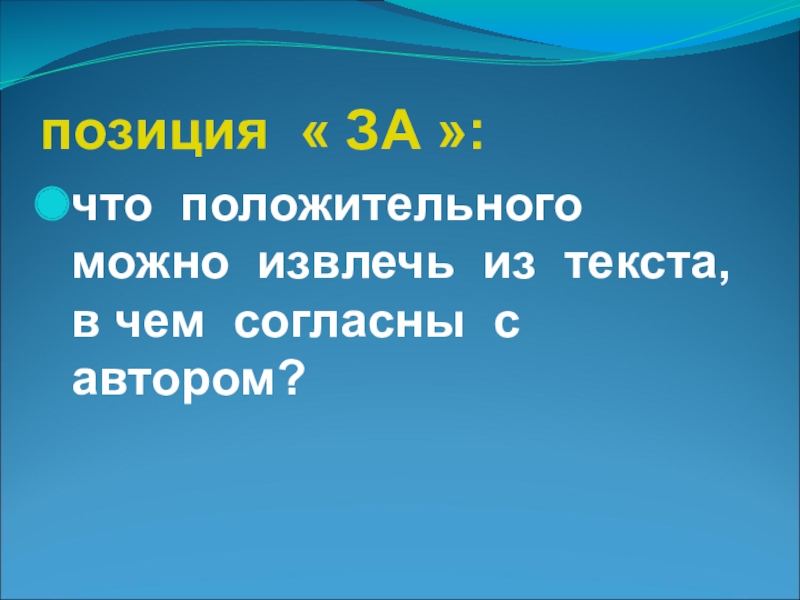 позиция « ЗА »:

что положительного можно извлечь из текста, в чем согласны с автором?